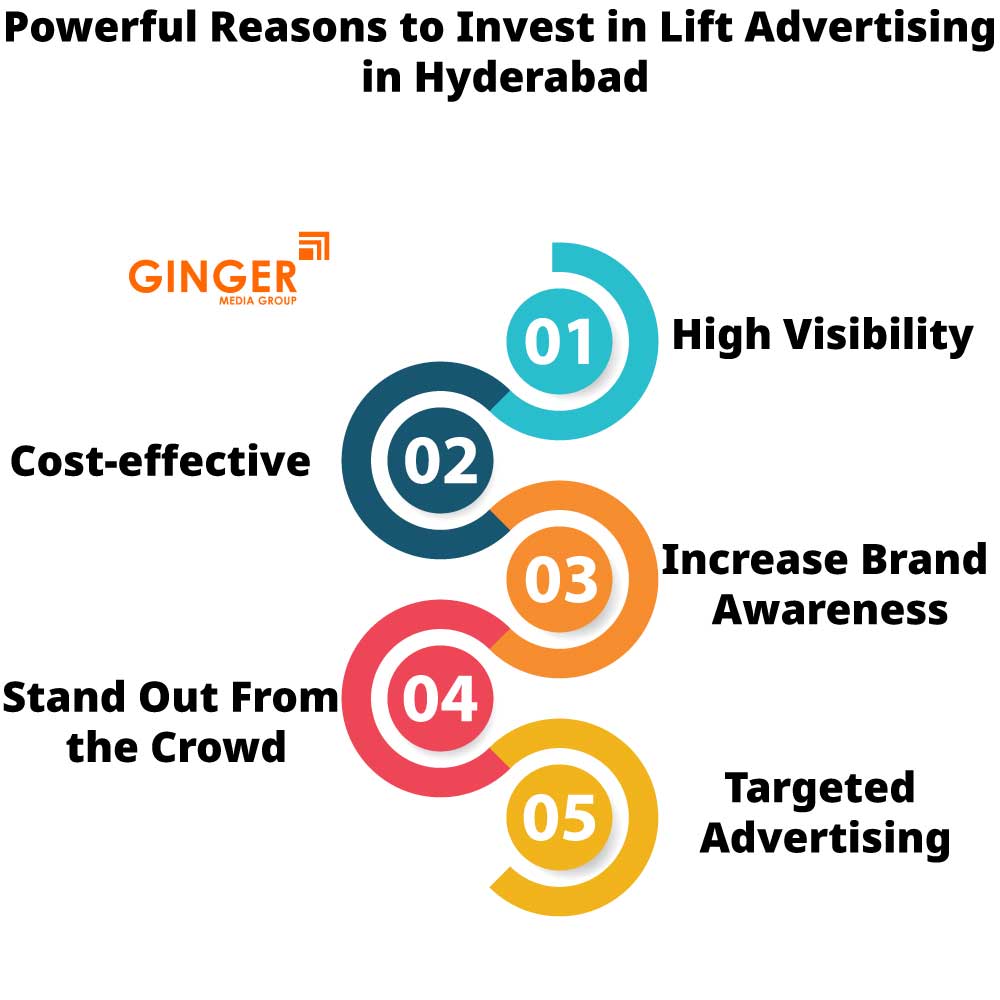 Powerful Reasons to Invest in Lift Advertising in Hyderabad

GINGER
MEDIA GROUP

01 High Visibility

02 Cost-effective

03 Increase Brand Awareness

04 Stand Out From the Crowd

05 Targeted Advertising